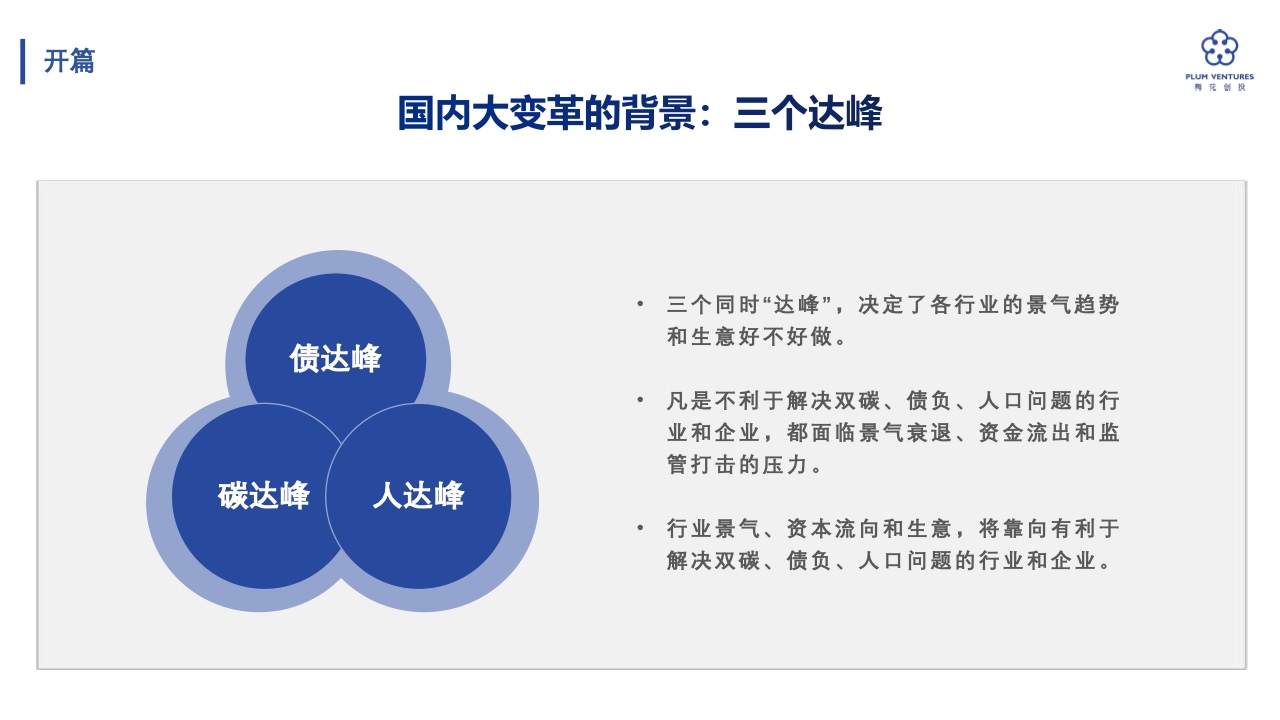 开篇

PLUM VENTURES
梅花创投

国内大变革的背景：三个达峰

债达峰

碳达峰

人达峰

• 三个同时“达峰”，决定了各行业的景气趋势和生意好不好做。

• 凡是不利于解决双碳、债负、人口问题的行业和企业，都面临景气衰退、资金流出和监管打击的压力。

• 行业景气、资本流向和生意，将靠向有利于解决双碳、债负、人口问题的行业和企业。